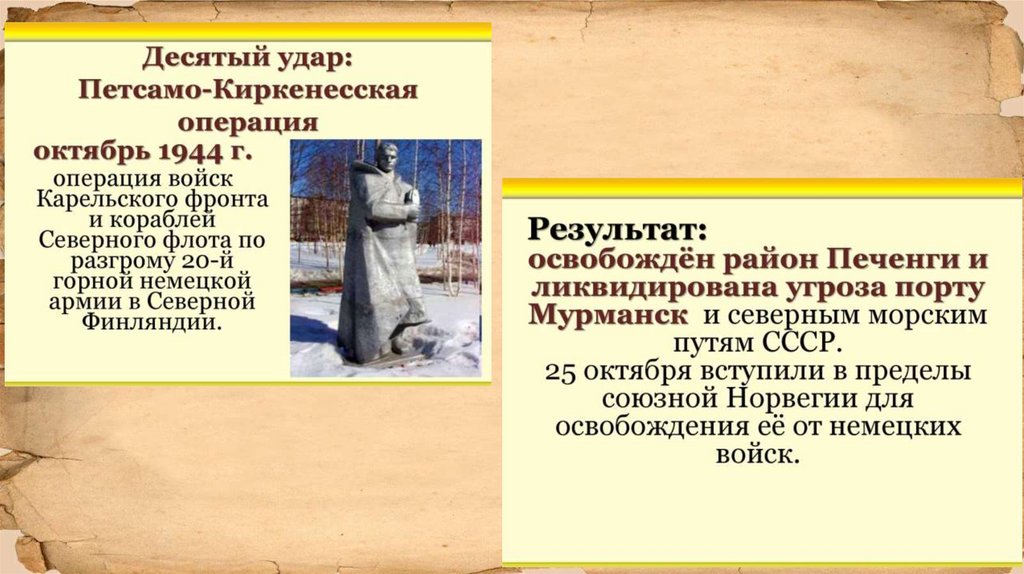 Десятый удар:
Петсамо-Киркенесская операция
октябрь 1944 г.

операция войск Карельского фронта и кораблей Северного флота по разгрому 20-й горной немецкой армии в Северной Финляндии.

Результат:
освобождён район Печенги и ликвидирована угроза порту Мурманск и северным морским путям СССР.
25 октября вступили в пределы союзной Норвегии для освобождения её от немецких войск.